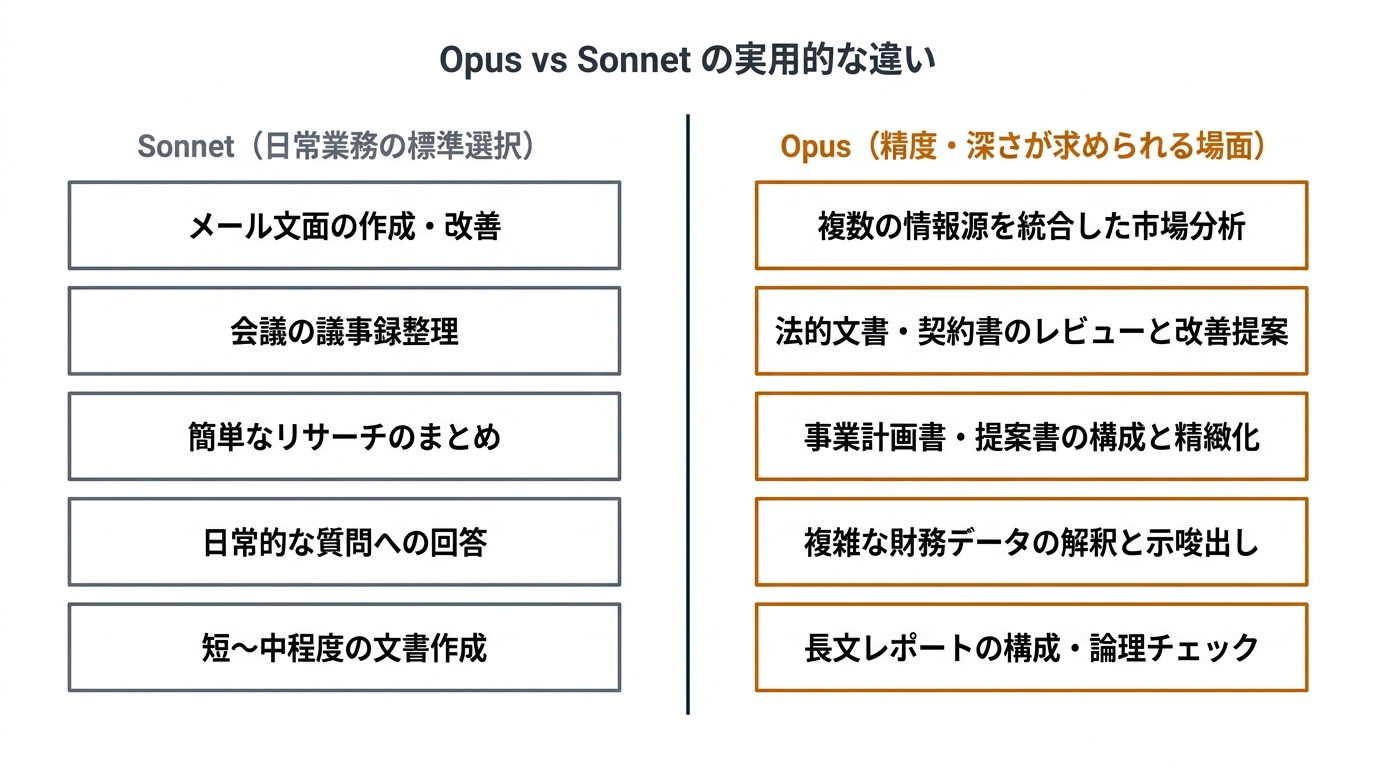 Opus vs Sonnet の実用的な違い

Sonnet（日常業務の標準選択）

メール文面の作成・改善

会議の議事録整理

簡単なリサーチのまとめ

日常的な質問への回答

短〜中程度の文書作成

Opus（精度・深さが求められる場面）

複数の情報源を統合した市場分析

法的文書・契約書のレビューと改善提案

事業計画書・提案書の構成と精緻化

複雑な財務データの解釈と示唆出し

長文レポートの構成・論理チェック